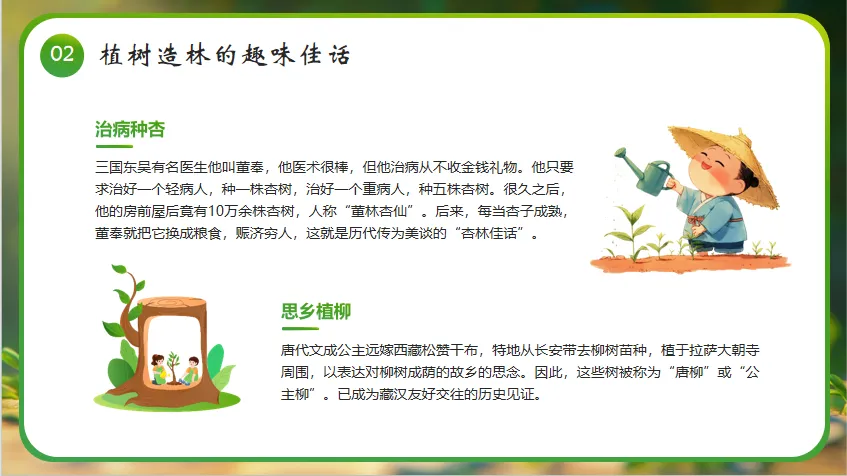 02 植树造林的趣味佳话

治病种杏

三国东吴有名医生他叫董奉，他医术很棒，但他治病从不收金钱礼物。他只要求治好一个轻病人，种一株杏树，治好一个重病人，种五株杏树。很久之后，他的房前屋后竟有10万余株杏树，人称“董林杏仙”。后来，每当杏子成熟，董奉就把它换成粮食，赈济穷人，这就是历代传为美谈的“杏林佳话”。

思乡植柳

唐代文成公主远嫁西藏松赞干布，特地从长安带去柳树苗种，植于拉萨大朝寺周围，以表达对柳树成荫的故乡的思念。因此，这些树被称为“唐柳”或“公主柳”。已成为藏汉友好交往的历史见证。